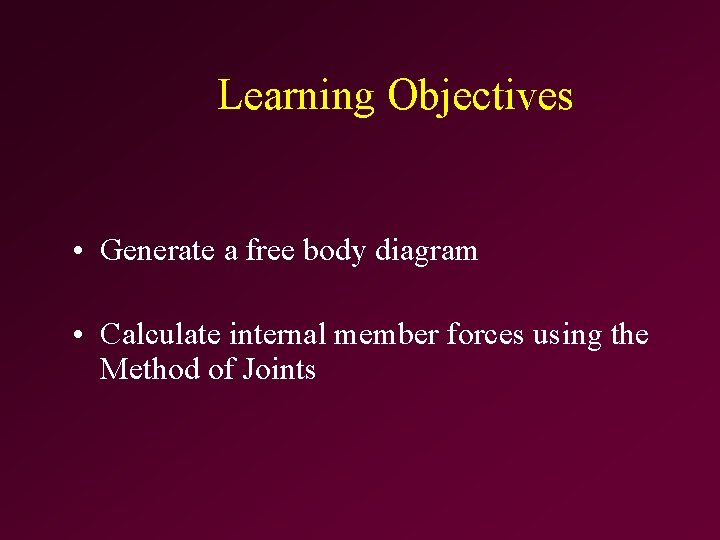 Learning Objectives

• Generate a free body diagram

• Calculate internal member forces using the Method of Joints